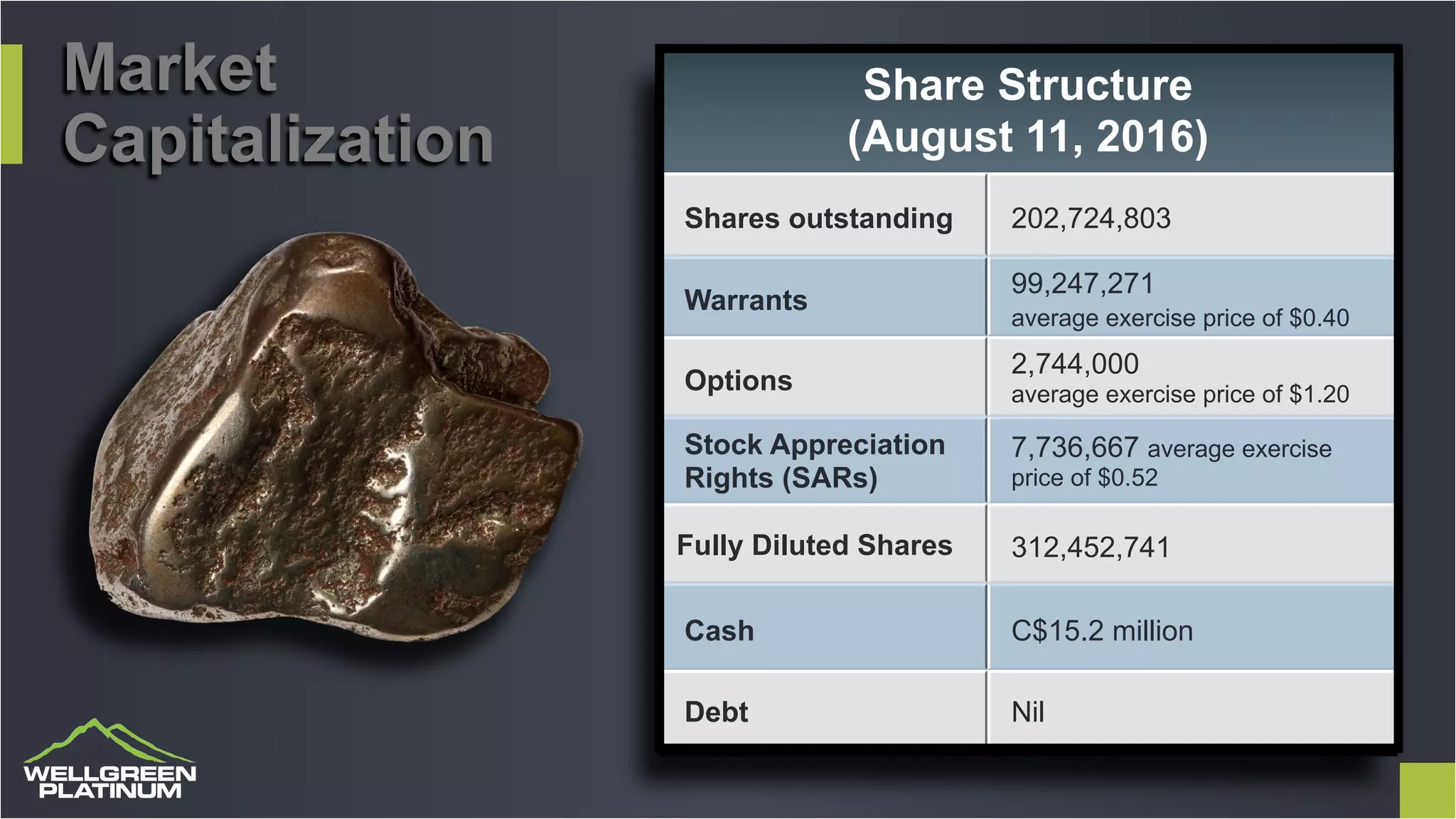 Market Capitalization

| Share Structure (August 11, 2016) | |
|---|---|
| Shares outstanding | 202,724,803 |
| Warrants | 99,247,271 average exercise price of \$0.40 |
| Options | 2,744,000 average exercise price of \$1.20 |
| Stock Appreciation Rights (SARs) | 7,736,667 average exercise price of \$0.52 |
| Fully Diluted Shares | 312,452,741 |
| Cash | C\$15.2 million |
| Debt | Nil |

WELLGREEN PLATINUM